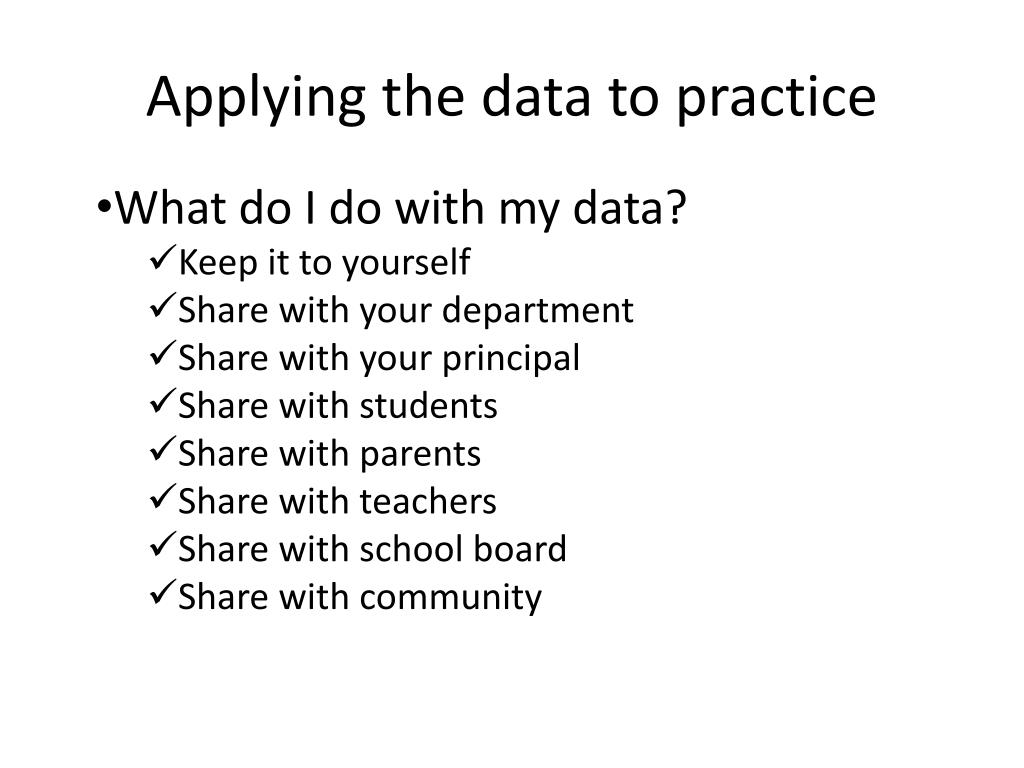 Applying the data to practice

•What do I do with my data?
✓Keep it to yourself
✓Share with your department
✓Share with your principal
✓Share with students
✓Share with parents
✓Share with teachers
✓Share with school board
✓Share with community